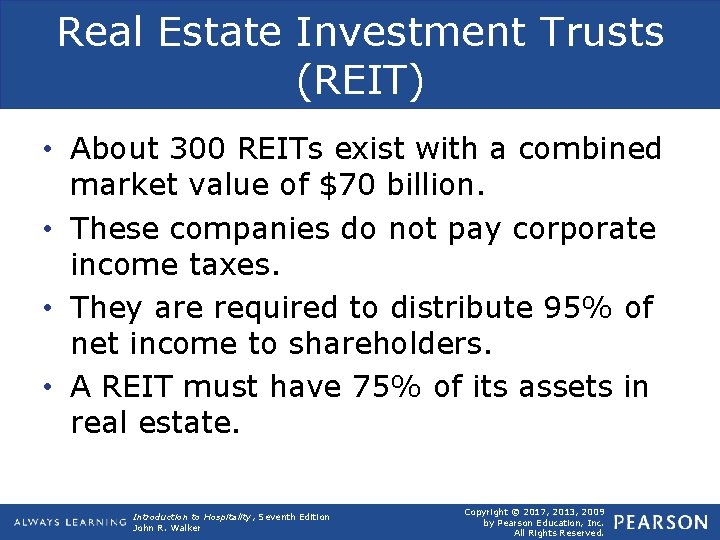 Real Estate Investment Trusts (REIT)

• About 300 REITs exist with a combined market value of \$70 billion.

• These companies do not pay corporate income taxes.

• They are required to distribute 95% of net income to shareholders.

• A REIT must have 75% of its assets in real estate.

ALWAYS LEARNING

Introduction to Hospitality, Seventh Edition
John R. Walker

Copyright © 2017, 2013, 2009
by Pearson Education, Inc.
All Rights Reserved.

PEARSON